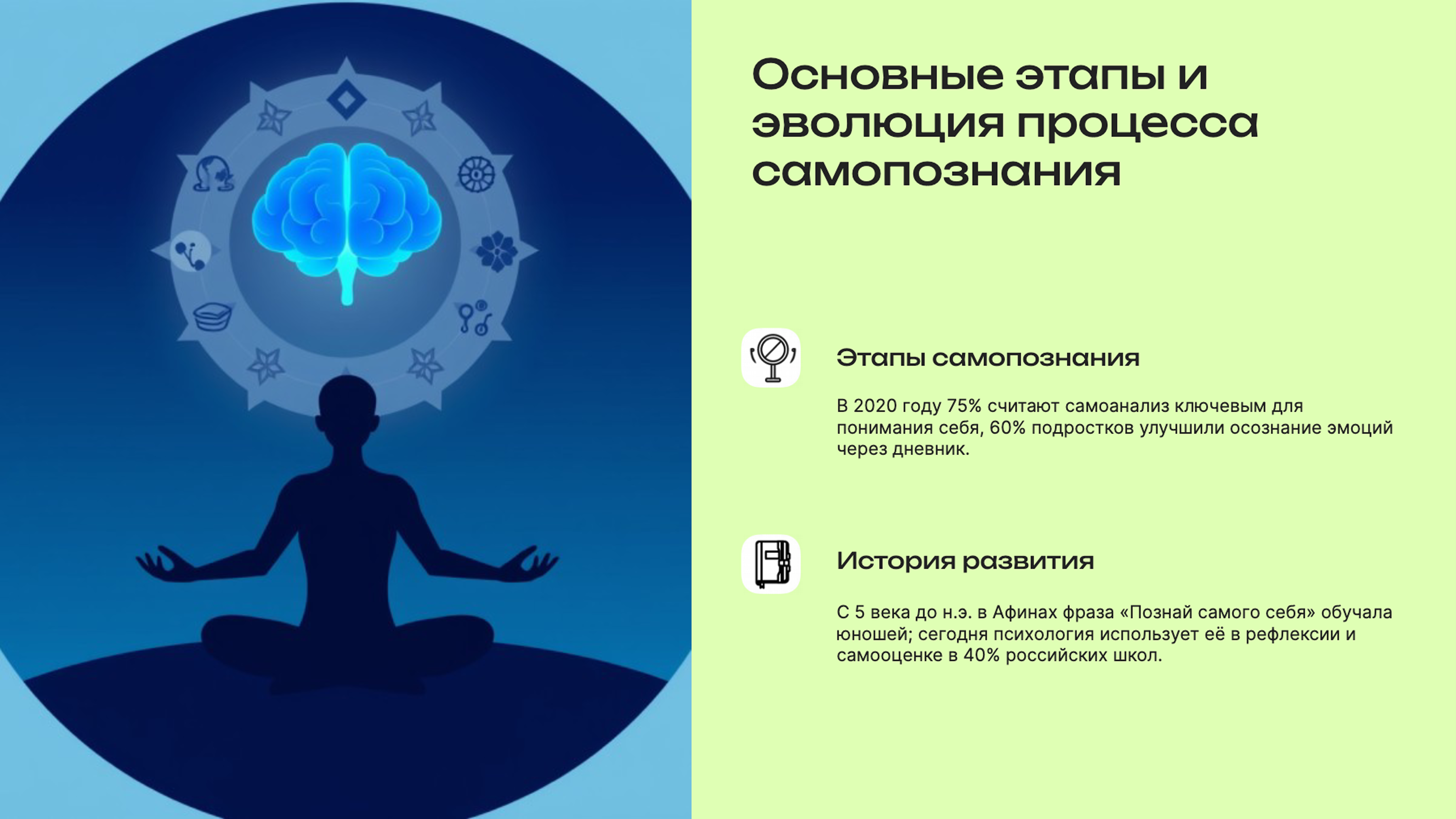 Основные этапы и эволюция процесса самопознания

Этапы самопознания

В 2020 году 75% считают самоанализ ключевым для понимания себя, 60% подростков улучшили осознание эмоций через дневник.

История развития

С 5 века до н.э. в Афинах фраза «Познай самого себя» обучала юношей; сегодня психология использует её в рефлексии и самооценке в 40% российских школ.